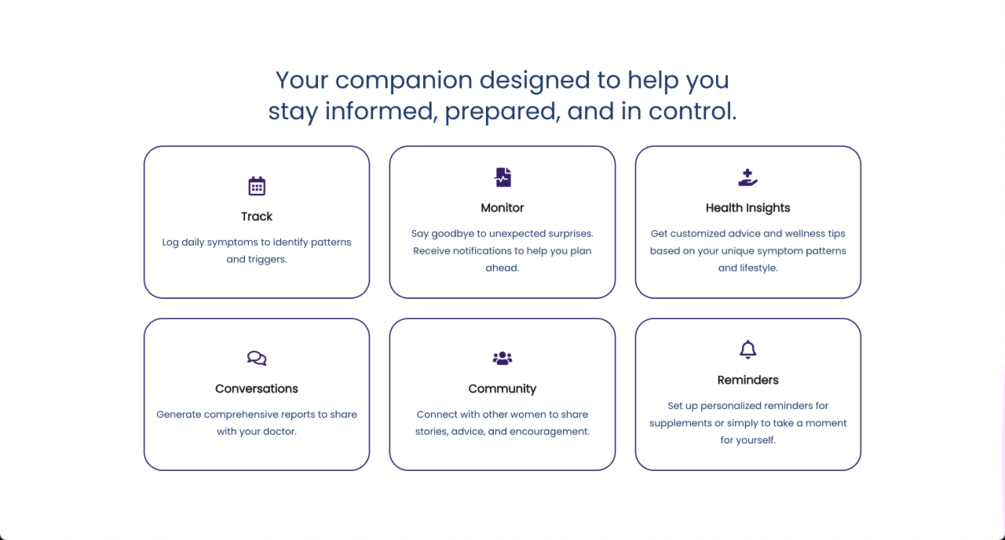 Your companion designed to help you stay informed, prepared, and in control.

Track

Log daily symptoms to identify patterns and triggers.

Monitor

Say goodbye to unexpected surprises. Receive notifications to help you plan ahead.

Health Insights

Get customized advice and wellness tips based on your unique symptom patterns and lifestyle.

Conversations

Generate comprehensive reports to share with your doctor.

Community

Connect with other women to share stories, advice, and encouragement.

Reminders

Set up personalized reminders for supplements or simply to take a moment for yourself.